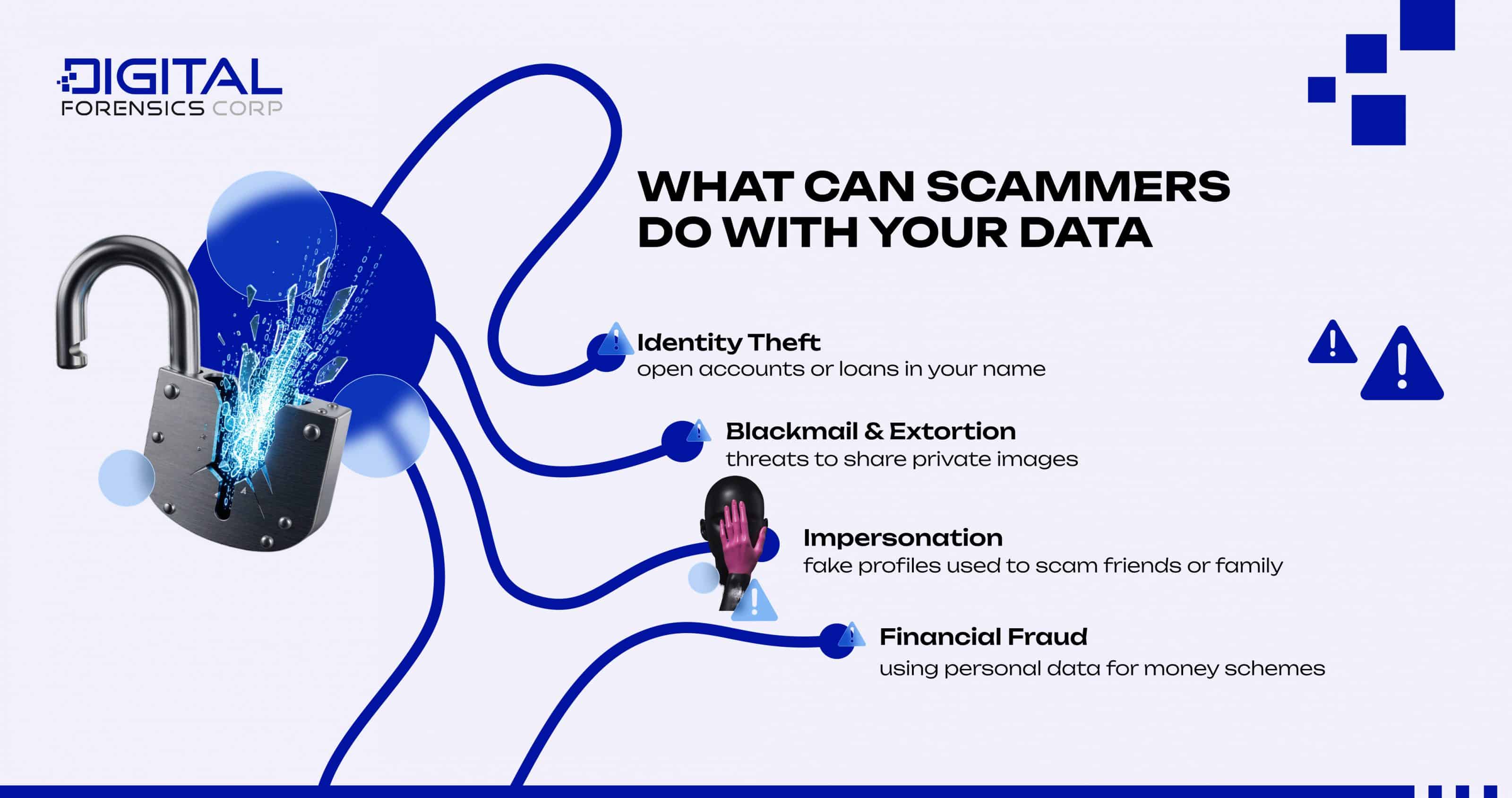 DIGITAL
FORENSICS CORP

WHAT CAN SCAMMERS DO WITH YOUR DATA

Identity Theft
open accounts or loans in your name

Blackmail & Extortion
threats to share private images

Impersonation
fake profiles used to scam friends or family

Financial Fraud
using personal data for money schemes